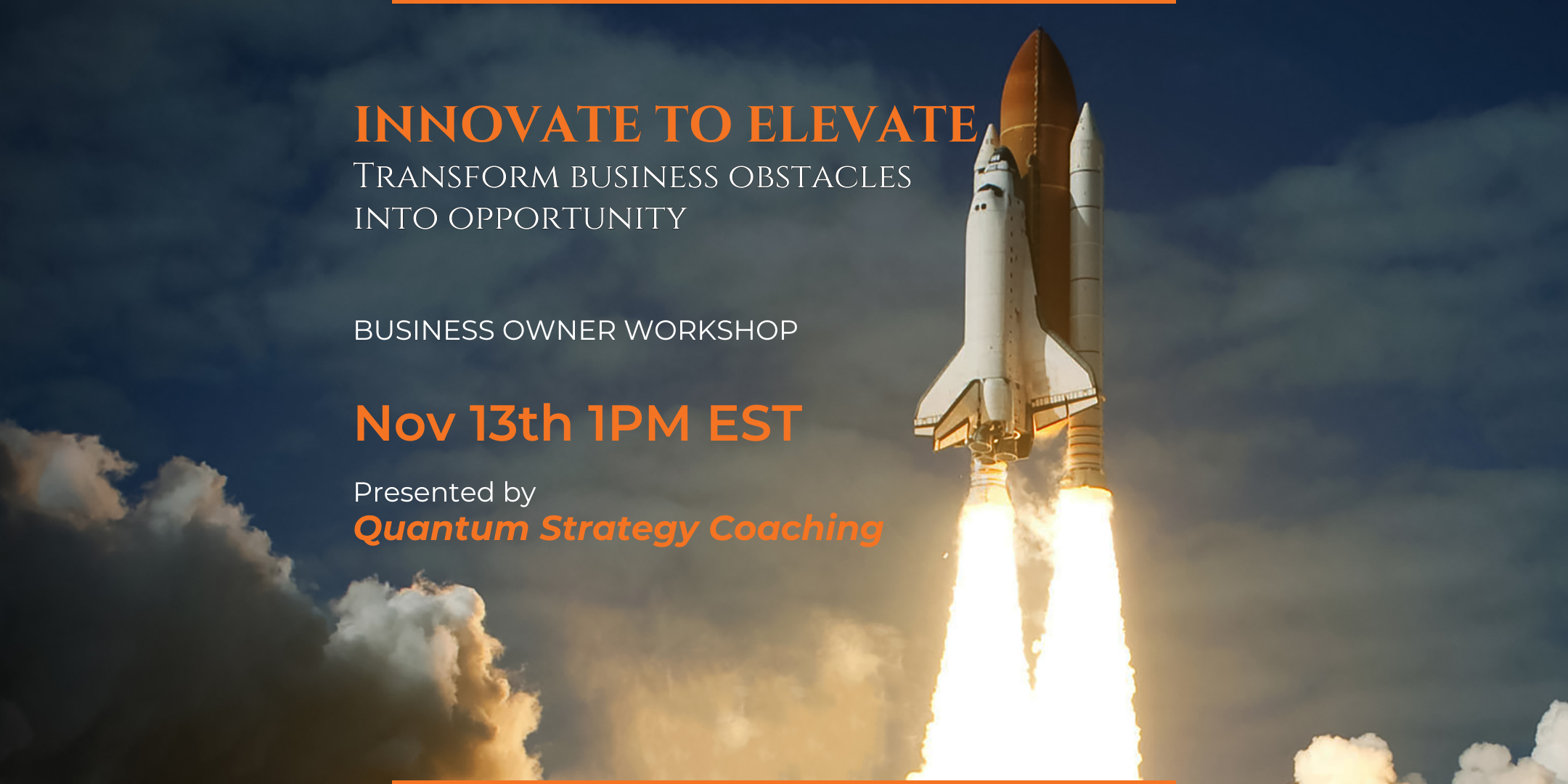 INNOVATE TO ELEVATE
TRANSFORM BUSINESS OBSTACLES INTO OPPORTUNITY

BUSINESS OWNER WORKSHOP

Nov 13th 1PM EST

Presented by
Quantum Strategy Coaching